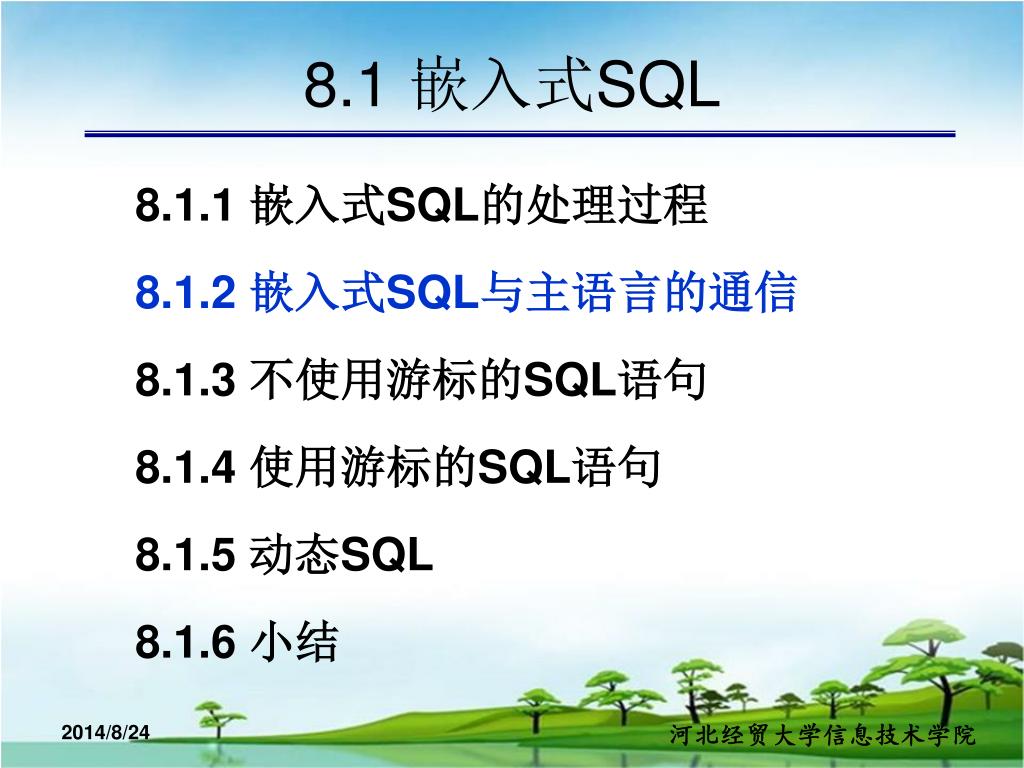 8.1 嵌入式SQL

8.1.1 嵌入式SQL的处理过程

8.1.2 嵌入式SQL与主语言的通信

8.1.3 不使用游标的SQL语句

8.1.4 使用游标的SQL语句

8.1.5 动态SQL

8.1.6 小结

2014/8/24

河北经贸大学信息技术学院